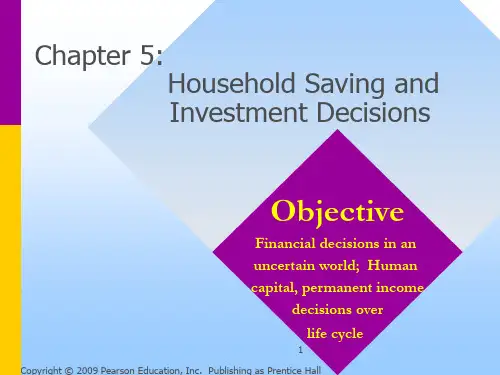 Chapter 5:
Household Saving and Investment Decisions

Objective

Financial decisions in an uncertain world; Human capital, permanent income decisions over life cycle

1

Copyright © 2009 Pearson Education, Inc. Publishing as Prentice Hall